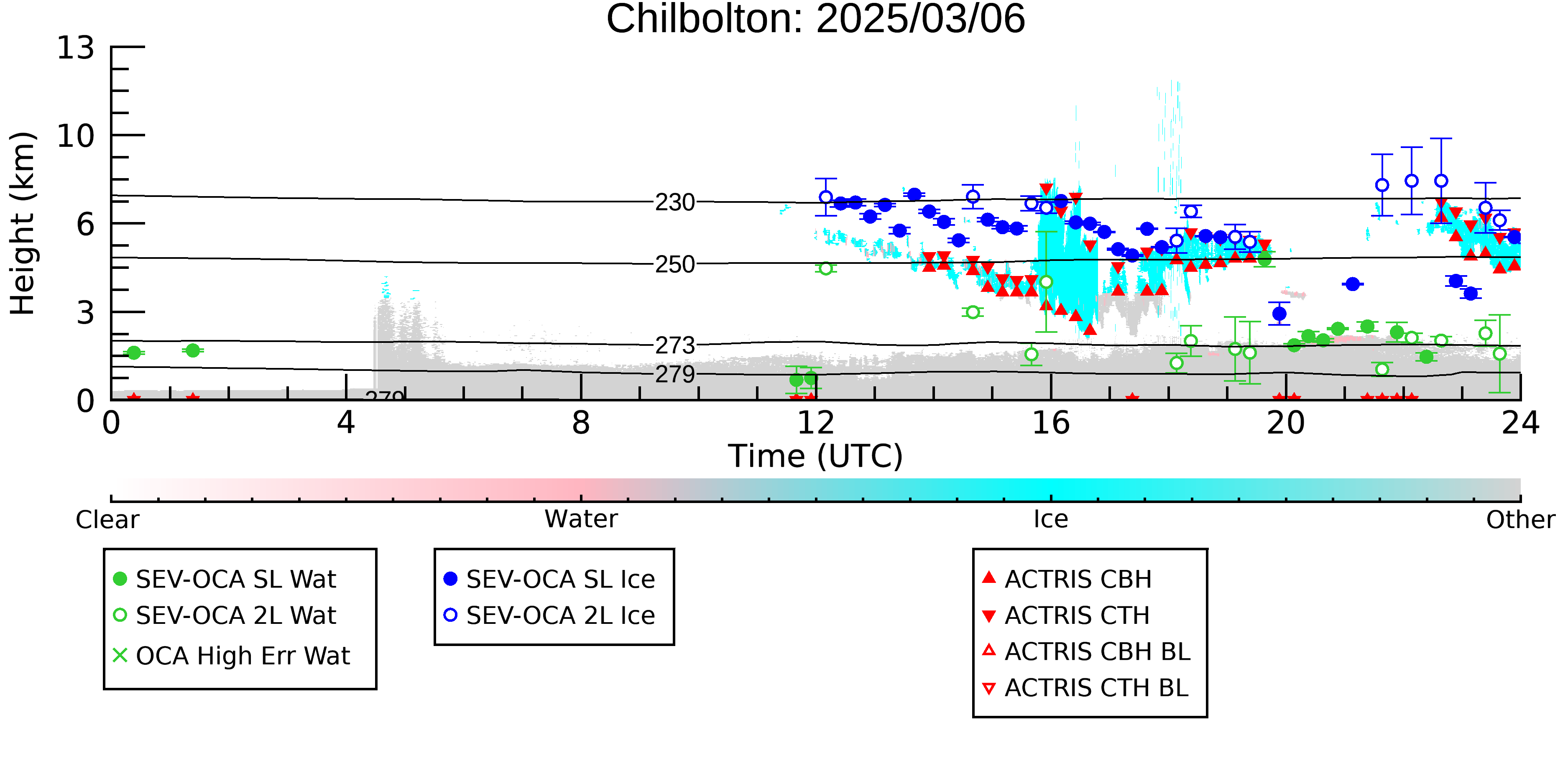 Chilbolton: 2025/03/06

Height (km)

13
10
6
3
0

230
250
273
279
279

0
4
8
12
16
20
24
Time (UTC)

Clear
Water
Ice
Other

SEV-OCA SL Wat
SEV-OCA 2L Wat
OCA High Err Wat

SEV-OCA SL Ice
SEV-OCA 2L Ice

ACTRIS CBH
ACTRIS CTH
ACTRIS CBH BL
ACTRIS CTH BL